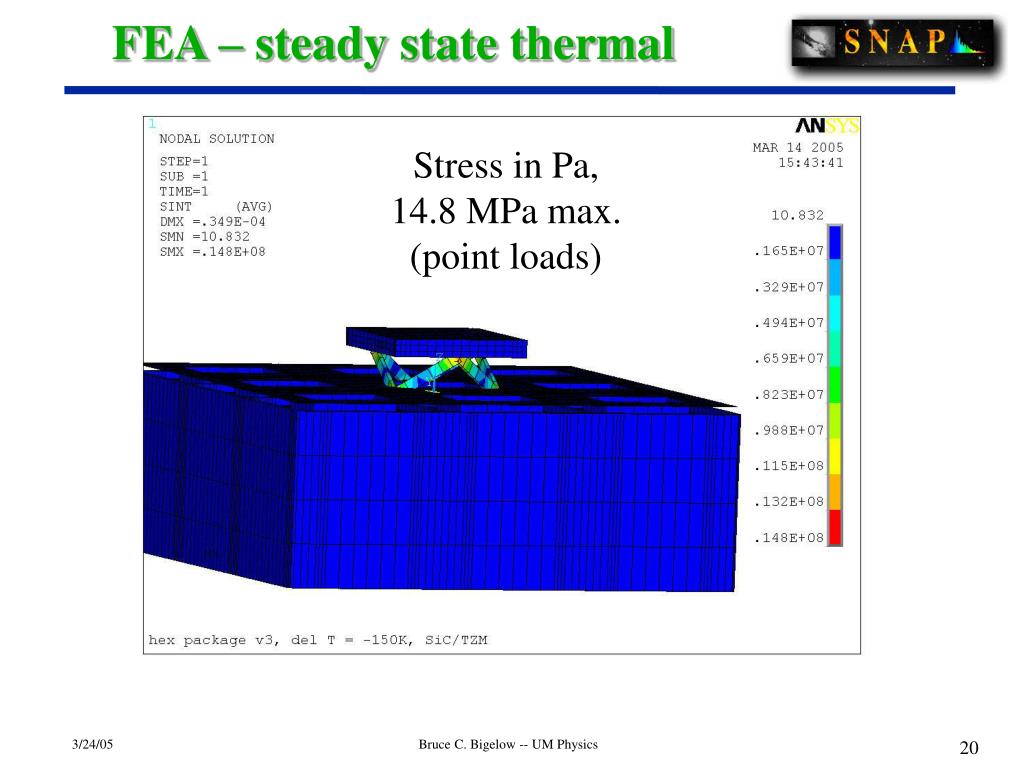 FEA – steady state thermal

SNAP

1
NODAL SOLUTION
STEP=1
SUB =1
TIME=1
SINT (AVG)
DMX =.349E-04
SMN =10.832
SMX =.148E+08

Stress in Pa,
14.8 MPa max.
(point loads)

ANSYS
MAR 14 2005
15:43:41

10.832
.165E+07
.329E+07
.494E+07
.659E+07
.823E+07
.988E+07
.115E+08
.132E+08
.148E+08

hex package v3, del T = -150K, SiC/TZM

3/24/05

Bruce C. Bigelow -- UM Physics

20